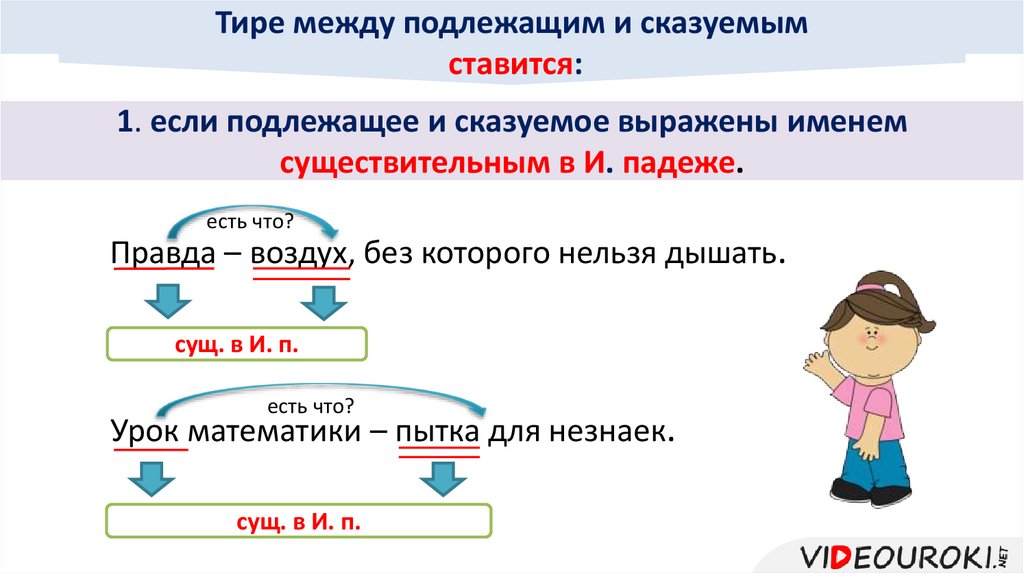 Тире между подлежащим и сказуемым ставится:

1. если подлежащее и сказуемое выражены именем существительным в И. падеже.

есть что?

Правда – воздух, без которого нельзя дышать.

сущ. в И. п.

есть что?

Урок математики – пытка для незнаек.

сущ. в И. п.

VIDEOUROKI.NET